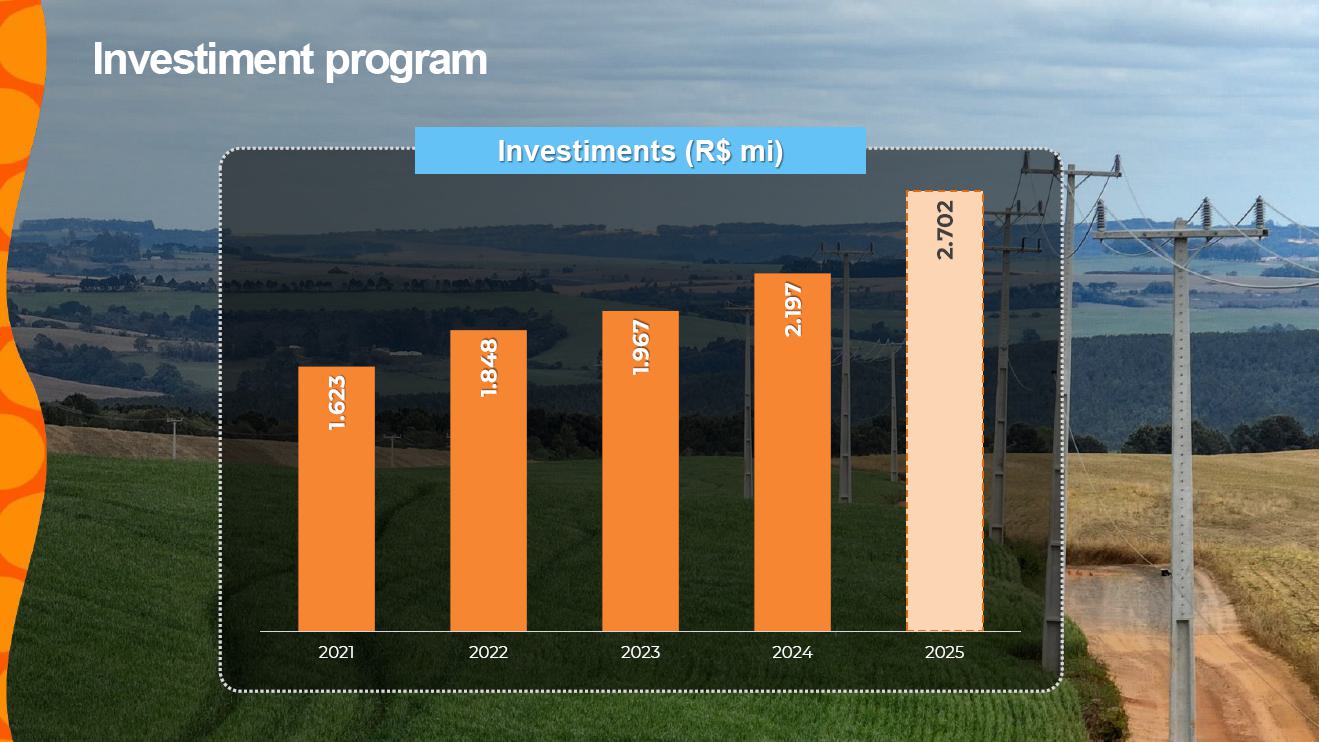 Investiment program

Investiments (R$ mi)

1.623
1.848
1.967
2.197
2.702

2021
2022
2023
2024
2025